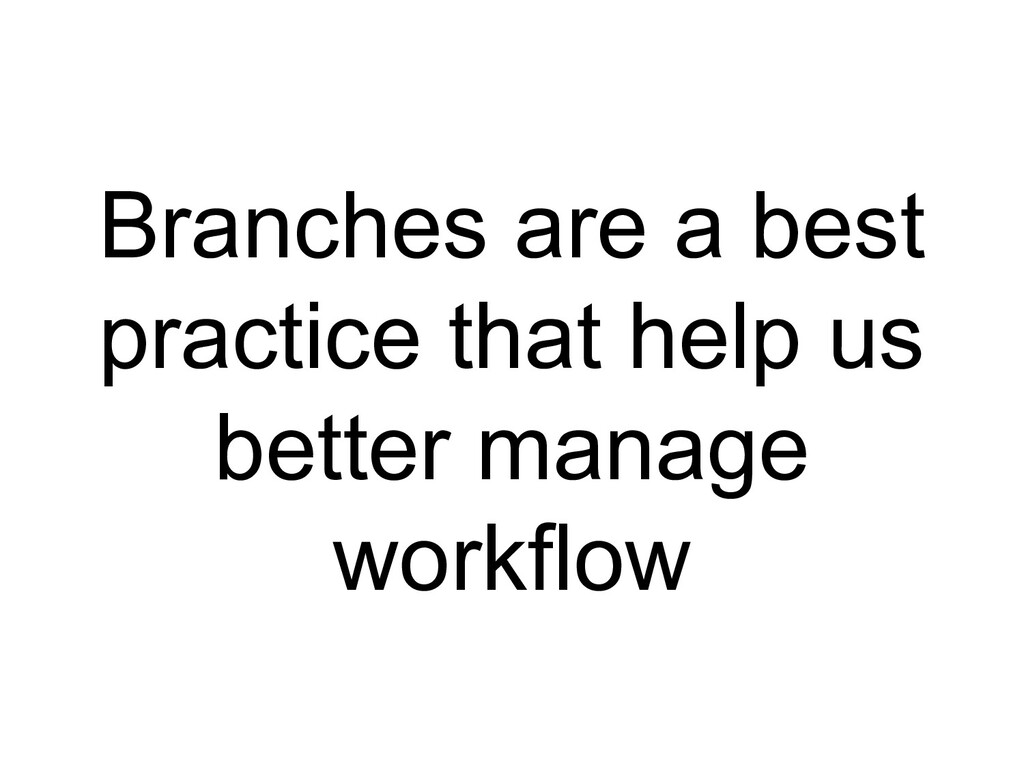 Branches are a best practice that help us better manage workflow